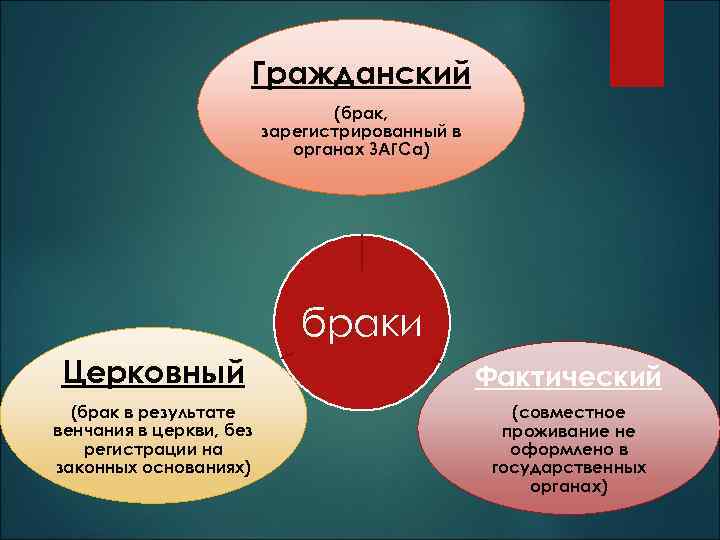 Гражданский

(брак, зарегистрированный в органах ЗАГСа)

браки

Церковный

(брак в результате венчания в церкви, без регистрации на законных основаниях)

Фактический

(совместное проживание не оформлено в государственных органах)